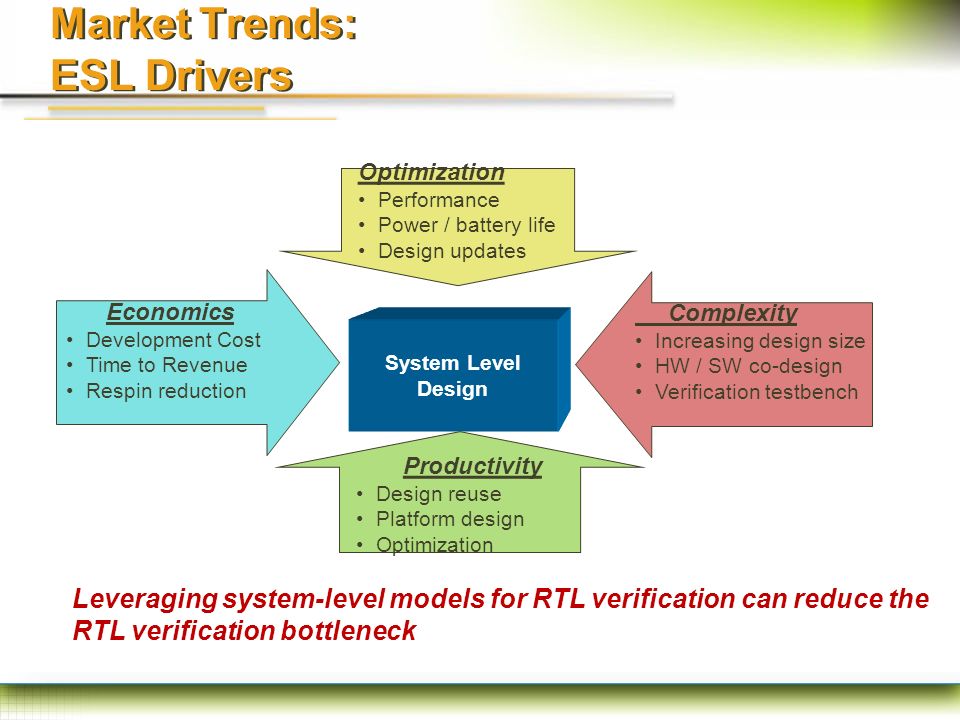 Market Trends:
ESL Drivers

Optimization
• Performance
• Power / battery life
• Design updates

Economics
• Development Cost
• Time to Revenue
• Respin reduction

System Level Design

Complexity
• Increasing design size
• HW / SW co-design
• Verification testbench

Productivity
• Design reuse
• Platform design
• Optimization

Leveraging system-level models for RTL verification can reduce the RTL verification bottleneck